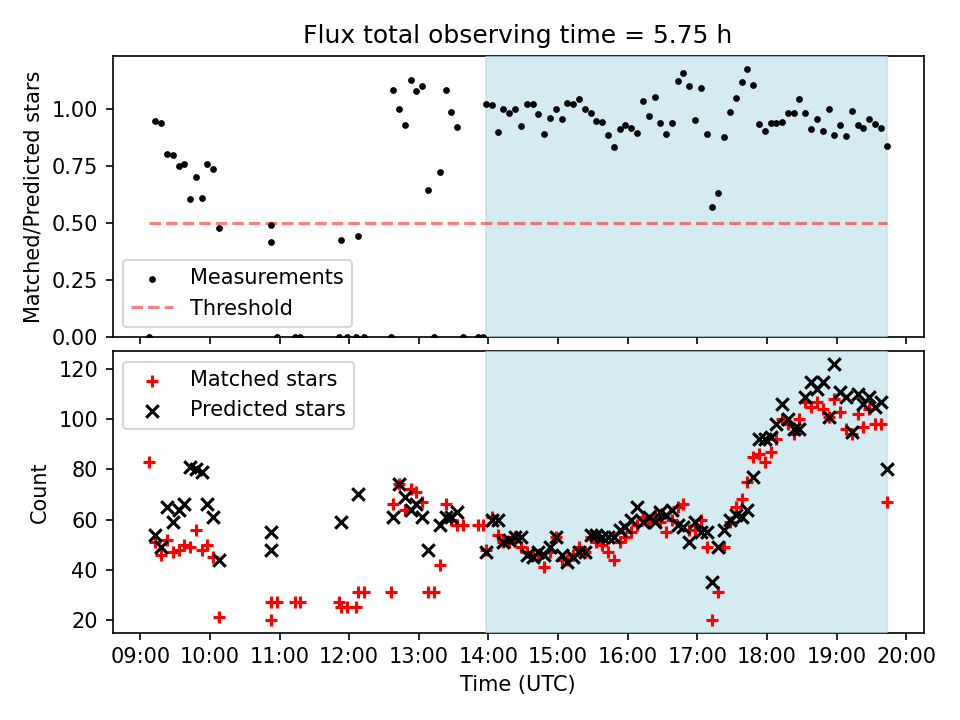 Flux total observing time = 5.75 h

Matched/Predicted stars

1.00
0.75
0.50
0.25
0.00

Measurements
Threshold

Count

120
100
80
60
40
20

Matched stars
Predicted stars

09:00 10:00 11:00 12:00 13:00 14:00 15:00 16:00 17:00 18:00 19:00 20:00

Time (UTC)